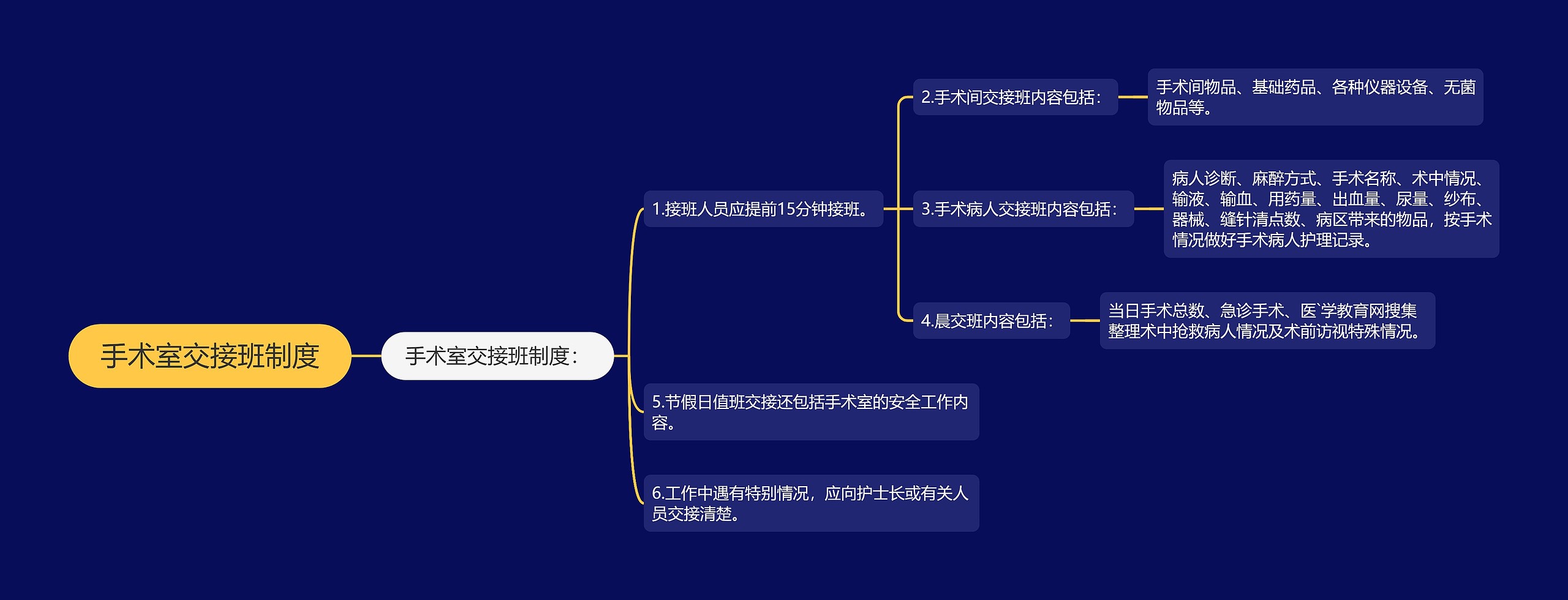 手术室交接班制度

手术室交接班制度：

1.接班人员应提前15分钟接班。

2.手术间交接班内容包括：

手术间物品、基础药品、各种仪器设备、无菌物品等。

3.手术病人交接班内容包括：

病人诊断、麻醉方式、手术名称、术中情况、输液、输血、用药量、出血量、尿量、纱布、器械、缝针清点数、病区带来的物品，按手术情况做好手术病人护理记录。

4.晨交班内容包括：

当日手术总数、急诊手术、医`学教育网搜集整理术中抢救病人情况及术前访视特殊情况。

5.节假日值班交接还包括手术室的安全工作内容。

6.工作中遇有特别情况，应向护士长或有关人员交接清楚。